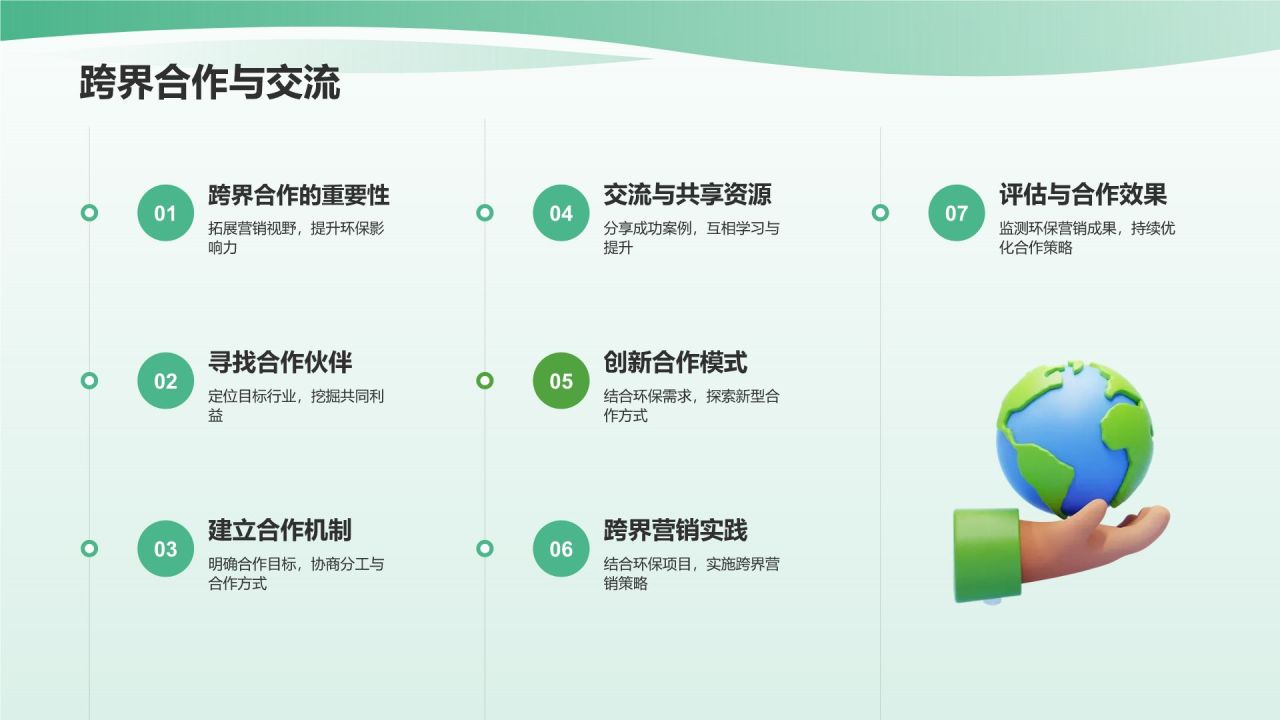 跨界合作与交流

01
跨界合作的重要性
拓展营销视野，提升环保影响力

02
寻找合作伙伴
定位目标行业，挖掘共同利益

03
建立合作机制
明确合作目标，协商分工与合作方式

04
交流与共享资源
分享成功案例，互相学习与提升

05
创新合作模式
结合环保需求，探索新型合作方式

06
跨界营销实践
结合环保项目，实施跨界营销策略

07
评估与合作效果
监测环保营销成果，持续优化合作策略